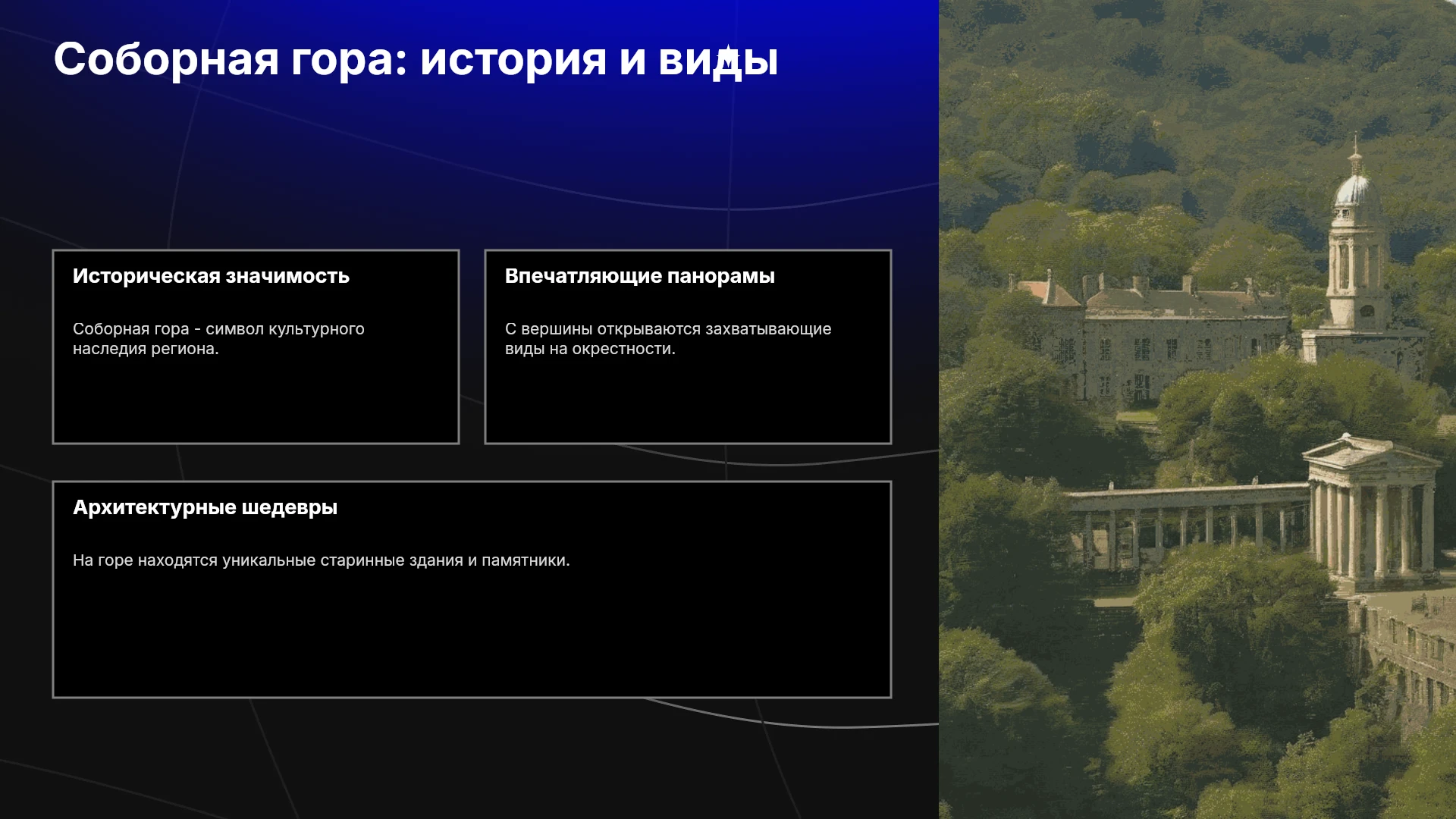 Соборная гора: история и виды

Историческая значимость

Соборная гора - символ культурного наследия региона.

Впечатляющие панорамы

С вершины открываются захватывающие виды на окрестности.

Архитектурные шедевры

На горе находятся уникальные старинные здания и памятники.